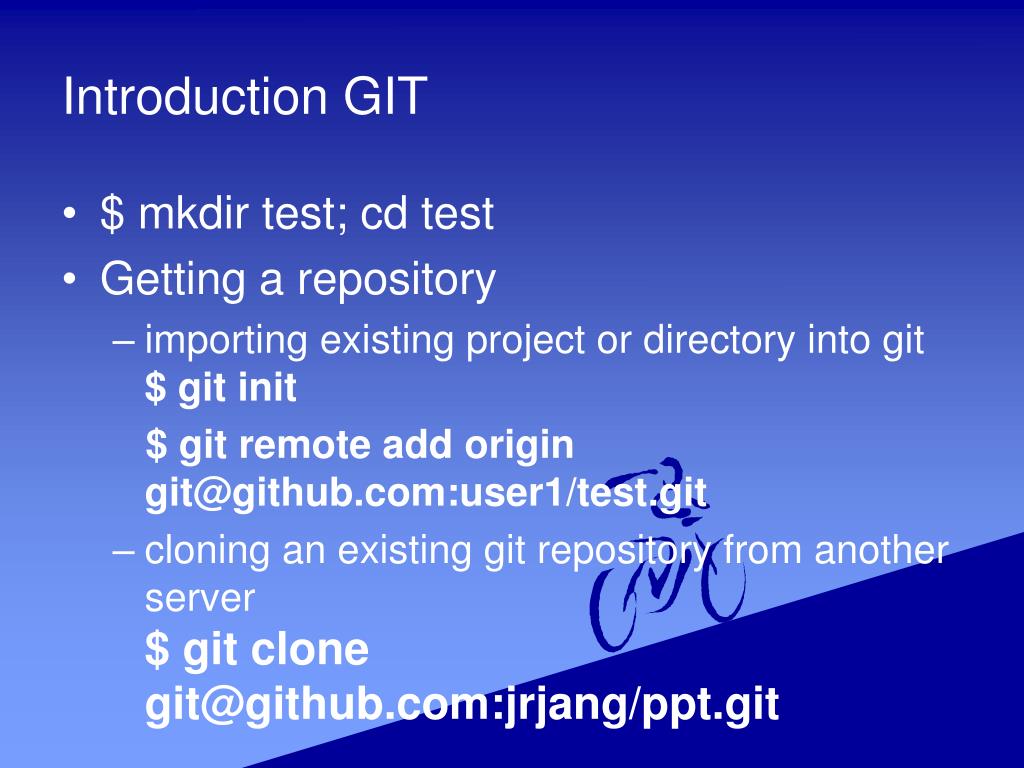 Introduction GIT

• $ mkdir test; cd test
• Getting a repository
– importing existing project or directory into git
$ git init
$ git remote add origin git@github.com:user1/test.git
– cloning an existing git repository from another server
$ git clone git@github.com:jrjang/ppt.git